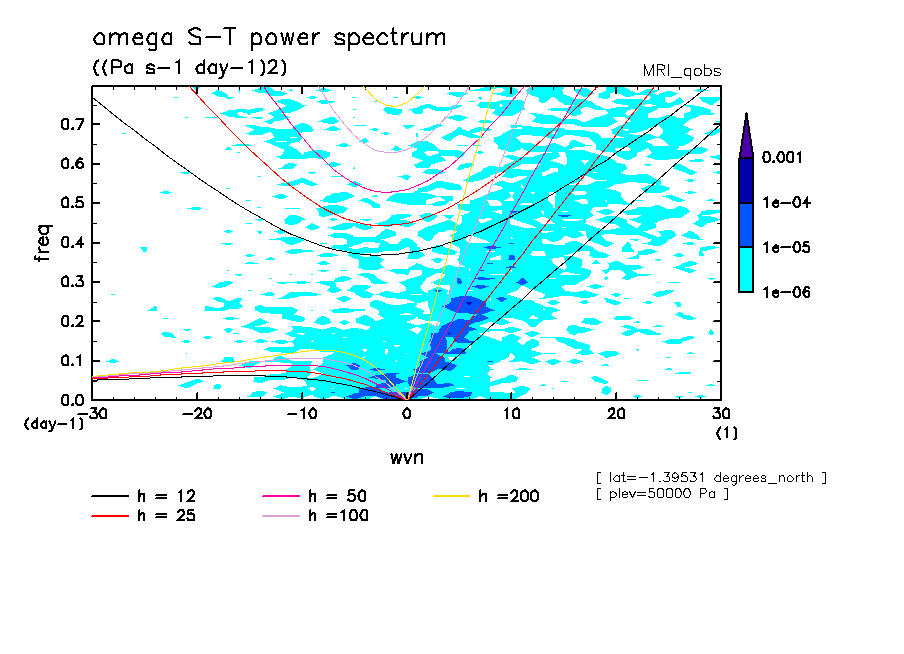 omega S-T power spectrum

((Pa s-1 day-1)2)

MRI_qobs

freq

0.7
0.6
0.5
0.4
0.3
0.2
0.1
0.0

(day-1)

-30 -20 -10 0 10 20 30

(1)

wvn

0.001
1e-04
1e-05
1e-06

[ lat=-1.39531 degrees_north ]
[ plev=50000 Pa ]

h = 12
h = 25
h = 50
h =100
h =200